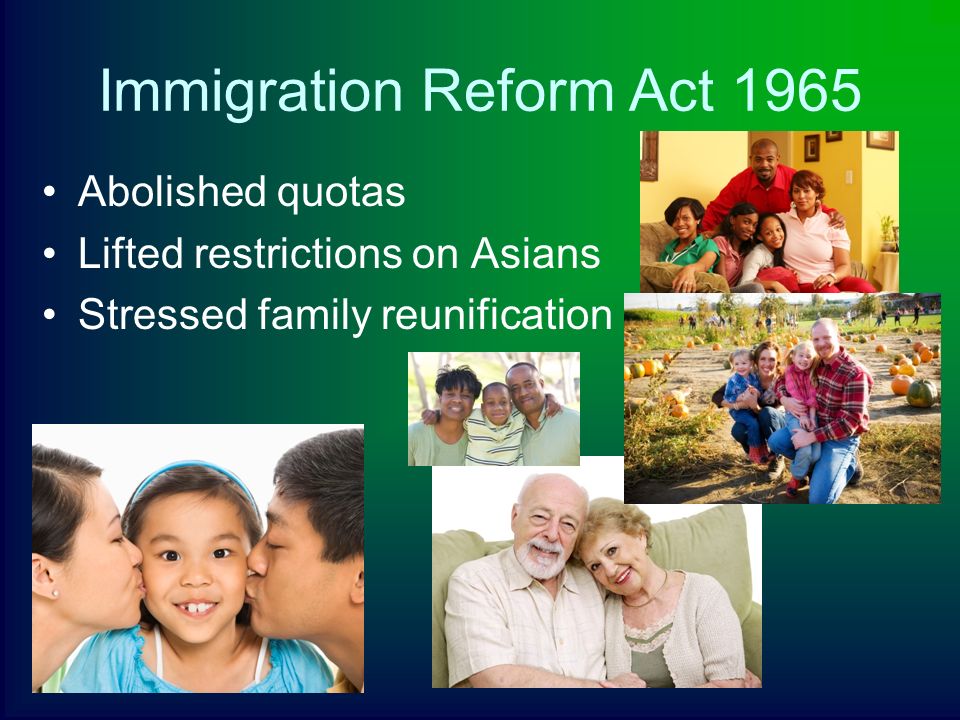 Immigration Reform Act 1965

• Abolished quotas
• Lifted restrictions on Asians
• Stressed family reunification